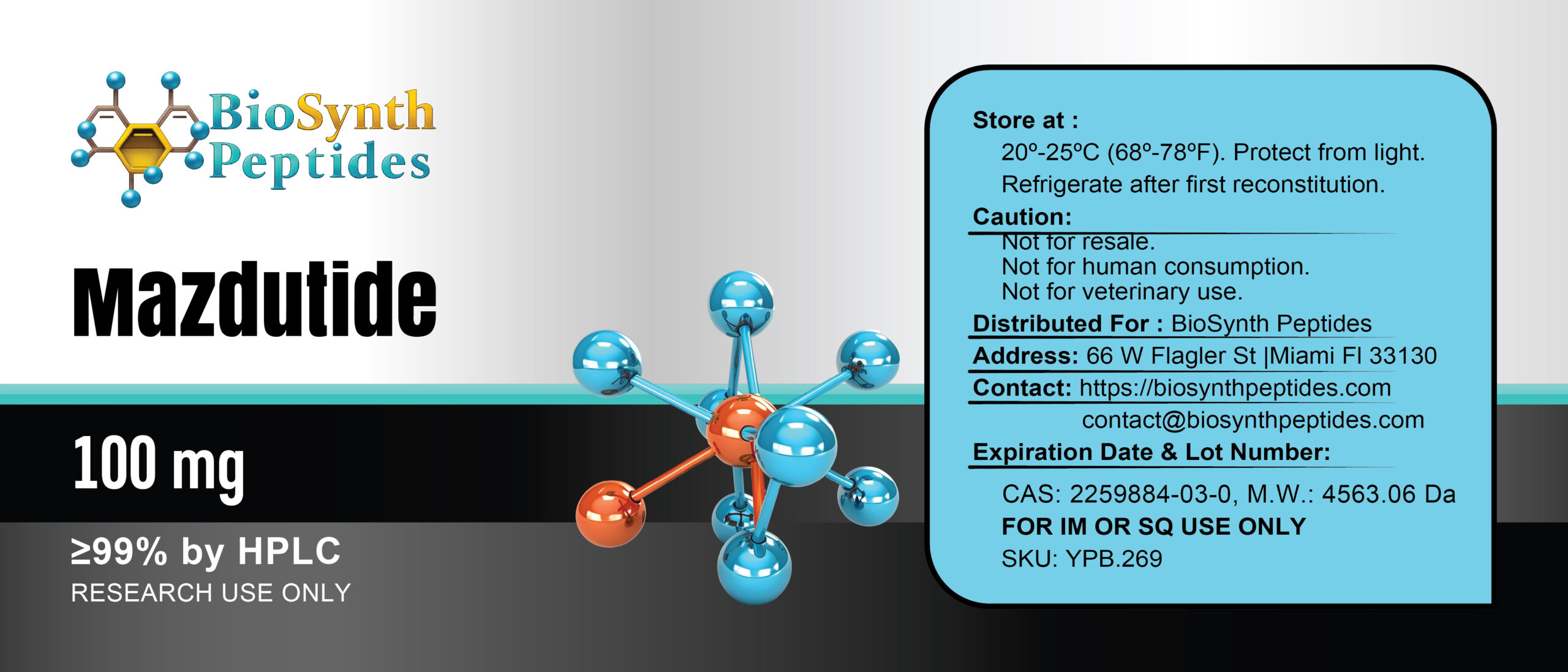 BioSynth Peptides

Mazdutide

100 mg

≥99% by HPLC
RESEARCH USE ONLY

Store at :
20º-25ºC (68º-78ºF). Protect from light.
Refrigerate after first reconstitution.

Caution:
Not for resale.
Not for human consumption.
Not for veterinary use.

Distributed For : BioSynth Peptides

Address: 66 W Flagler St |Miami Fl 33130

Contact: https://biosynthpeptides.com
contact@biosynthpeptides.com

Expiration Date & Lot Number:

CAS: 2259884-03-0, M.W.: 4563.06 Da
FOR IM OR SQ USE ONLY
SKU: YPB.269